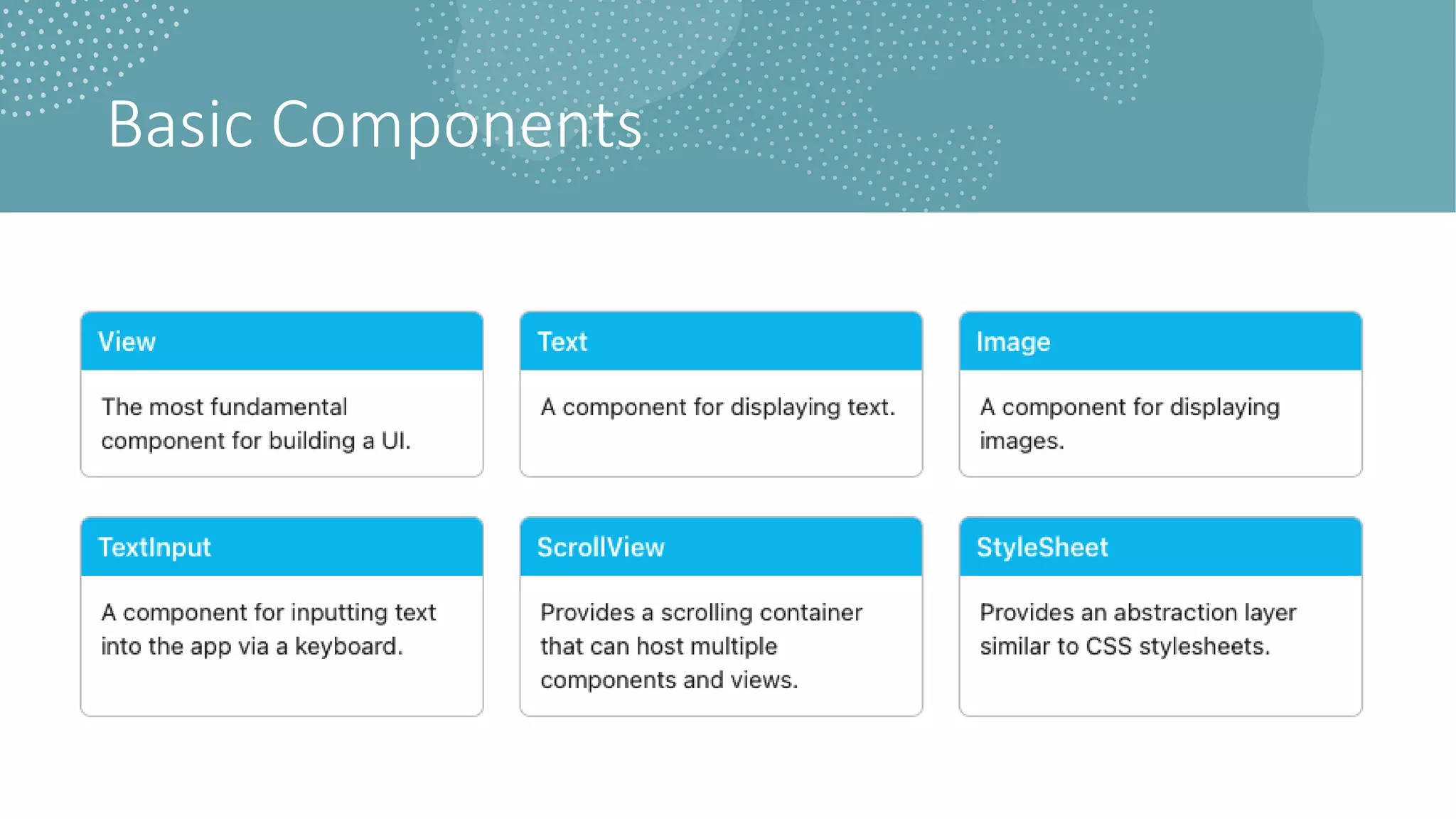 Basic Components

View

The most fundamental component for building a UI.

Text

A component for displaying text.

Image

A component for displaying images.

TextInput

A component for inputting text into the app via a keyboard.

ScrollView

Provides a scrolling container that can host multiple components and views.

StyleSheet

Provides an abstraction layer similar to CSS stylesheets.